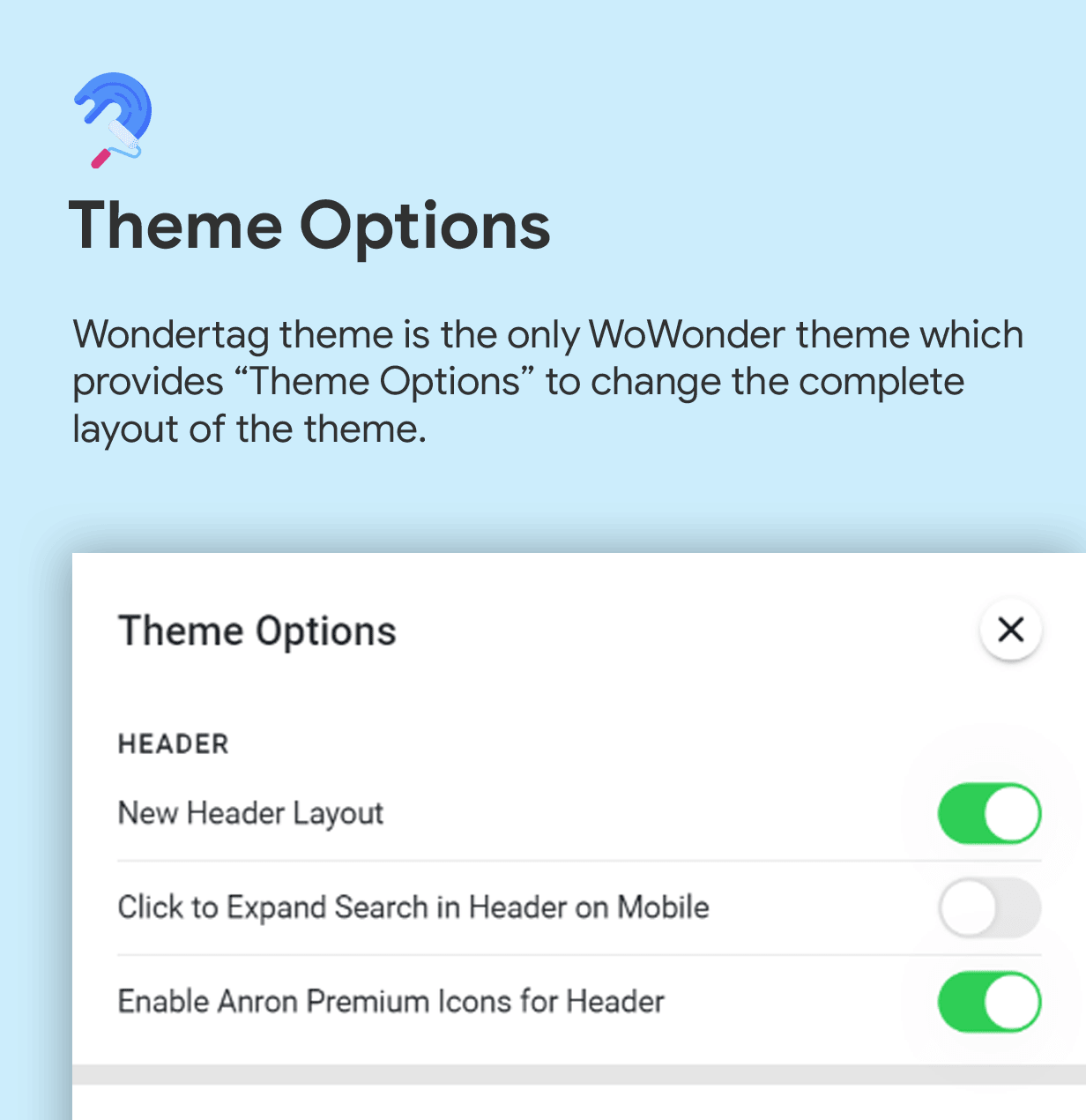 Theme Options

Wondertag theme is the only WoWonder theme which provides “Theme Options” to change the complete layout of the theme.

Theme Options

HEADER

New Header Layout

Click to Expand Search in Header on Mobile

Enable Anron Premium Icons for Header